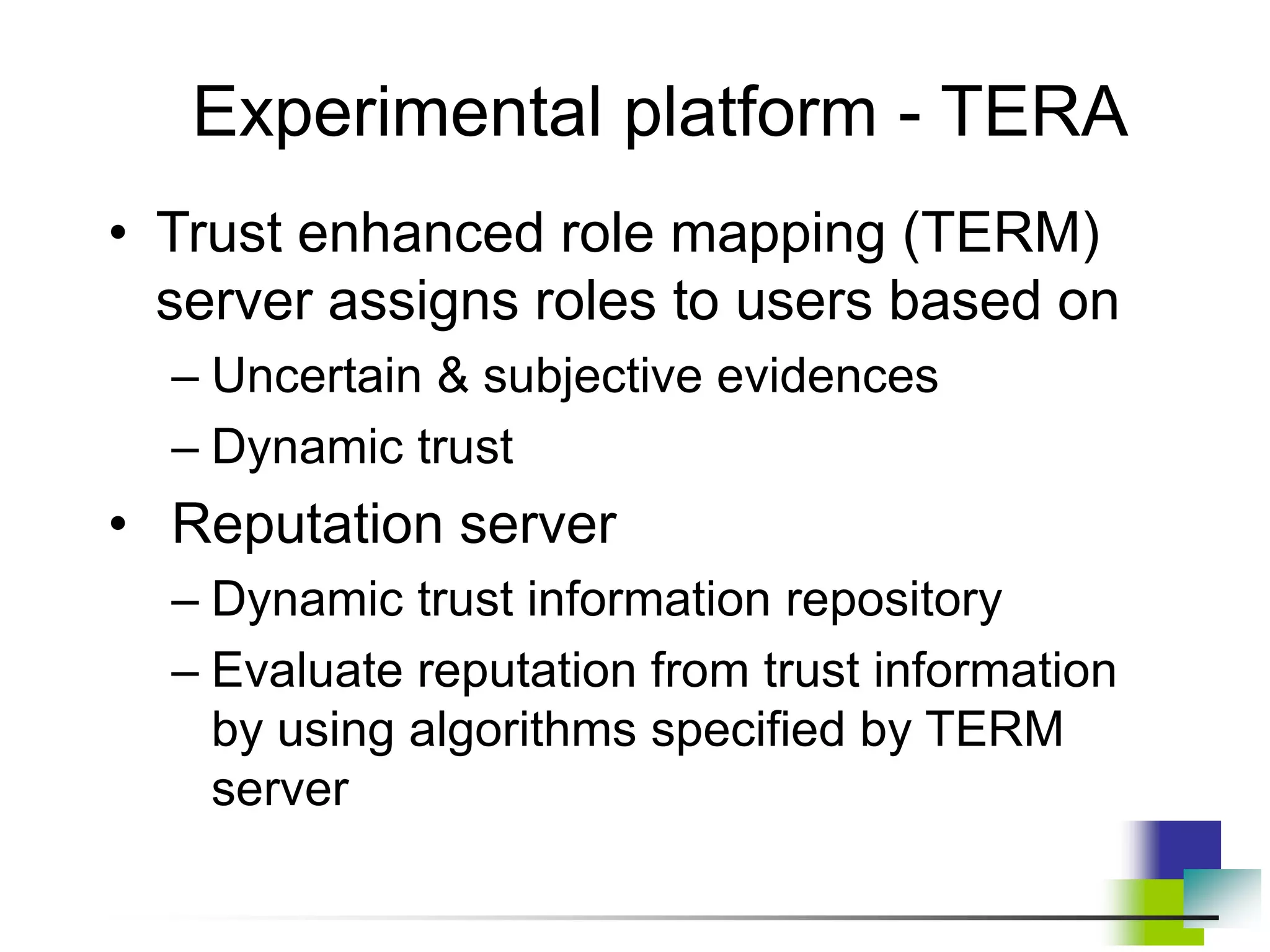 Experimental platform - TERA

• Trust enhanced role mapping (TERM) server assigns roles to users based on

– Uncertain & subjective evidences

– Dynamic trust

• Reputation server

– Dynamic trust information repository

– Evaluate reputation from trust information by using algorithms specified by TERM server